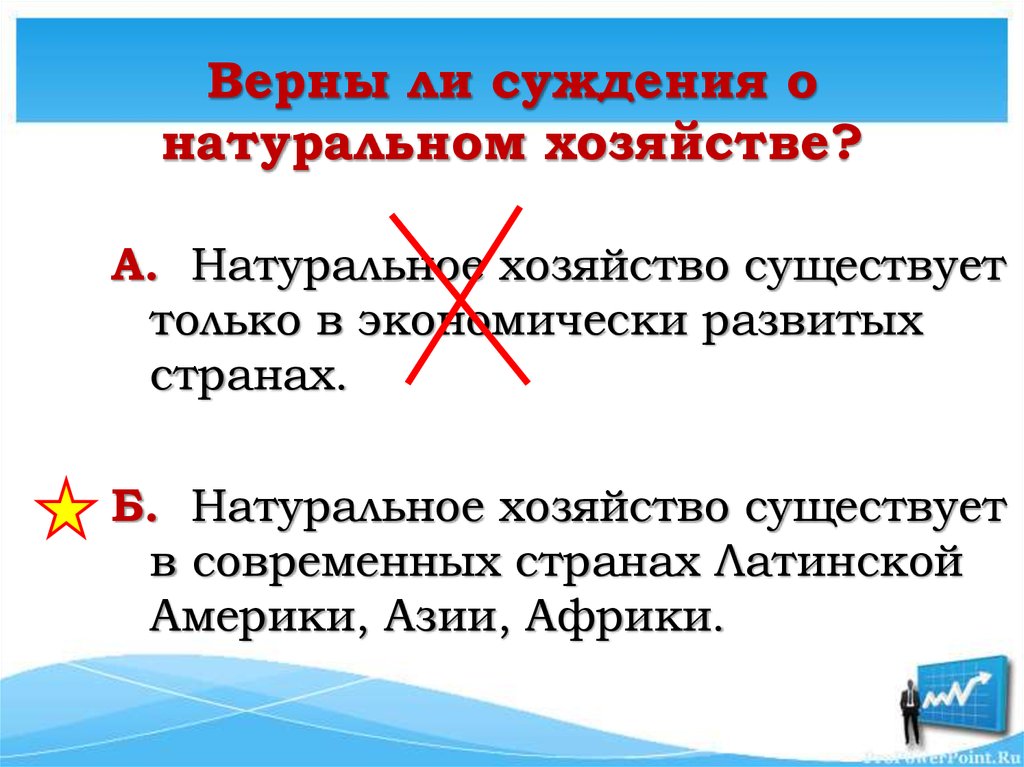 Верны ли суждения о натуральном хозяйстве?

А. Натуральное хозяйство существует только в экономически развитых странах.

Б. Натуральное хозяйство существует в современных странах Латинской Америки, Азии, Африки.

ProPowerPoint.Ru